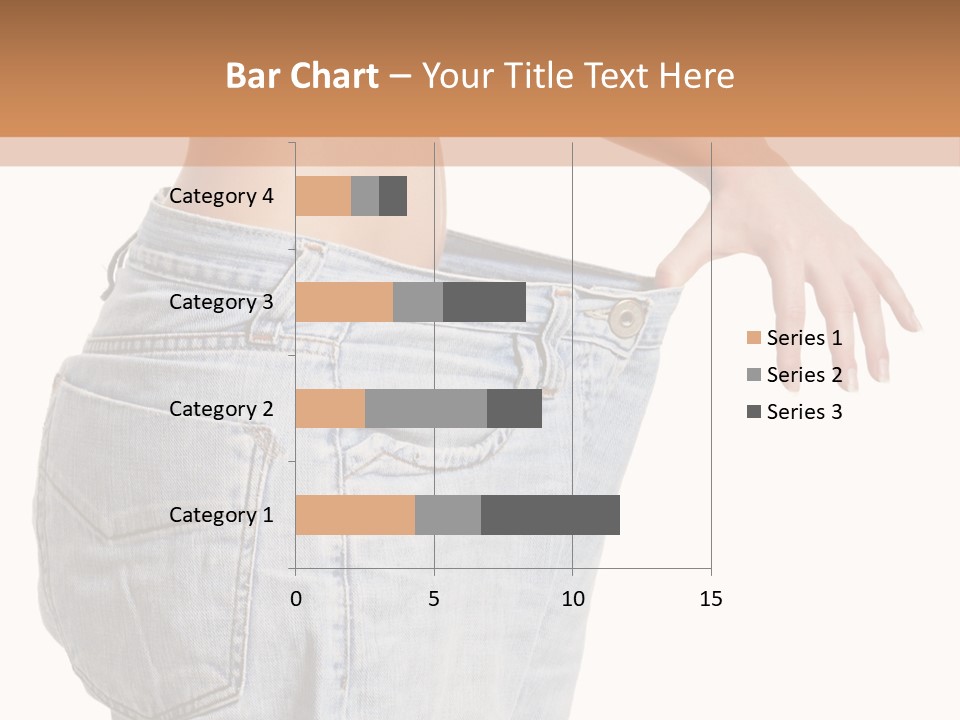 Bar Chart – Your Title Text Here

Category 4
Category 3
Category 2
Category 1

0
5
10
15

Series 1
Series 2
Series 3